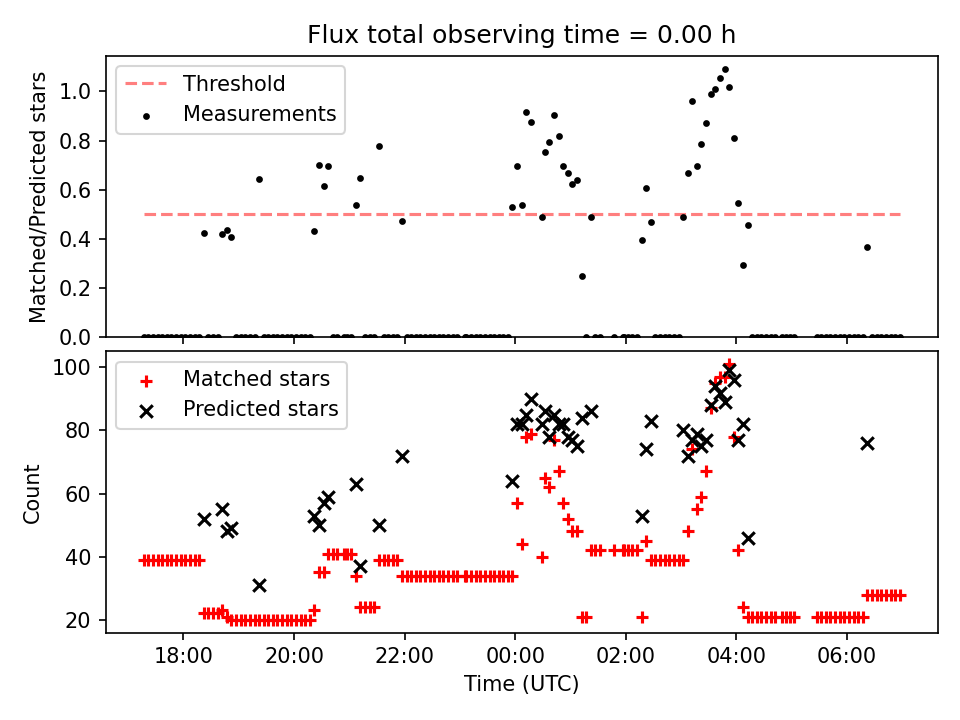 Flux total observing time = 0.00 h

Threshold
Measurements

Matched/Predicted stars

1.0
0.8
0.6
0.4
0.2
0.0

Matched stars
Predicted stars

Count

100
80
60
40
20

18:00
20:00
22:00
00:00
02:00
04:00
06:00

Time (UTC)